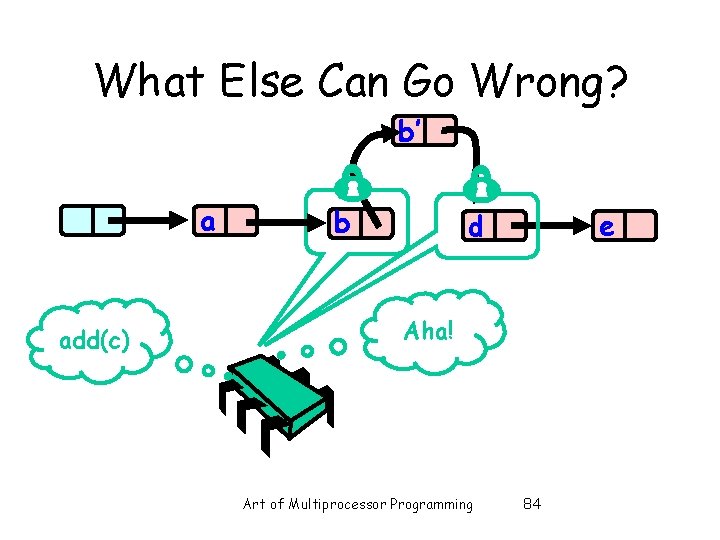 What Else Can Go Wrong?

b'

a

b

d

e

add(c)

Aha!

Art of Multiprocessor Programming 84